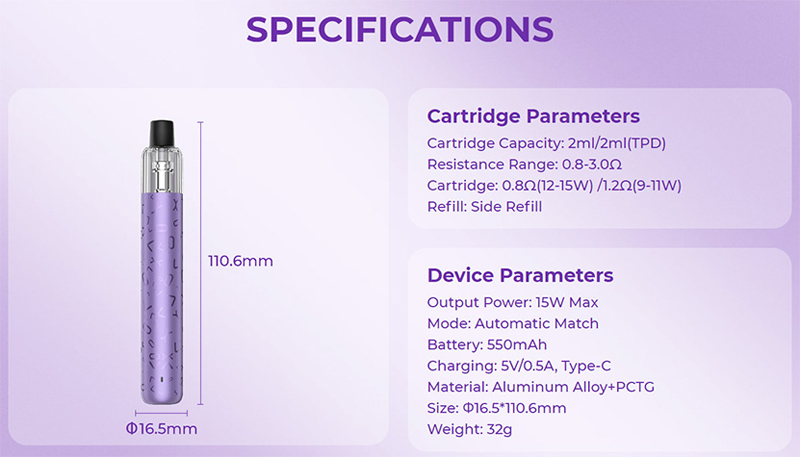 SPECIFICATIONS

110.6mm

Φ16.5mm

Cartridge Parameters
Cartridge Capacity: 2ml/2ml(TPD)
Resistance Range: 0.8-3.0Ω
Cartridge: 0.8Ω(12-15W) /1.2Ω(9-11W)
Refill: Side Refill

Device Parameters
Output Power: 15W Max
Mode: Automatic Match
Battery: 550mAh
Charging: 5V/0.5A, Type-C
Material: Aluminum Alloy+PCTG
Size: Φ16.5*110.6mm
Weight: 32g